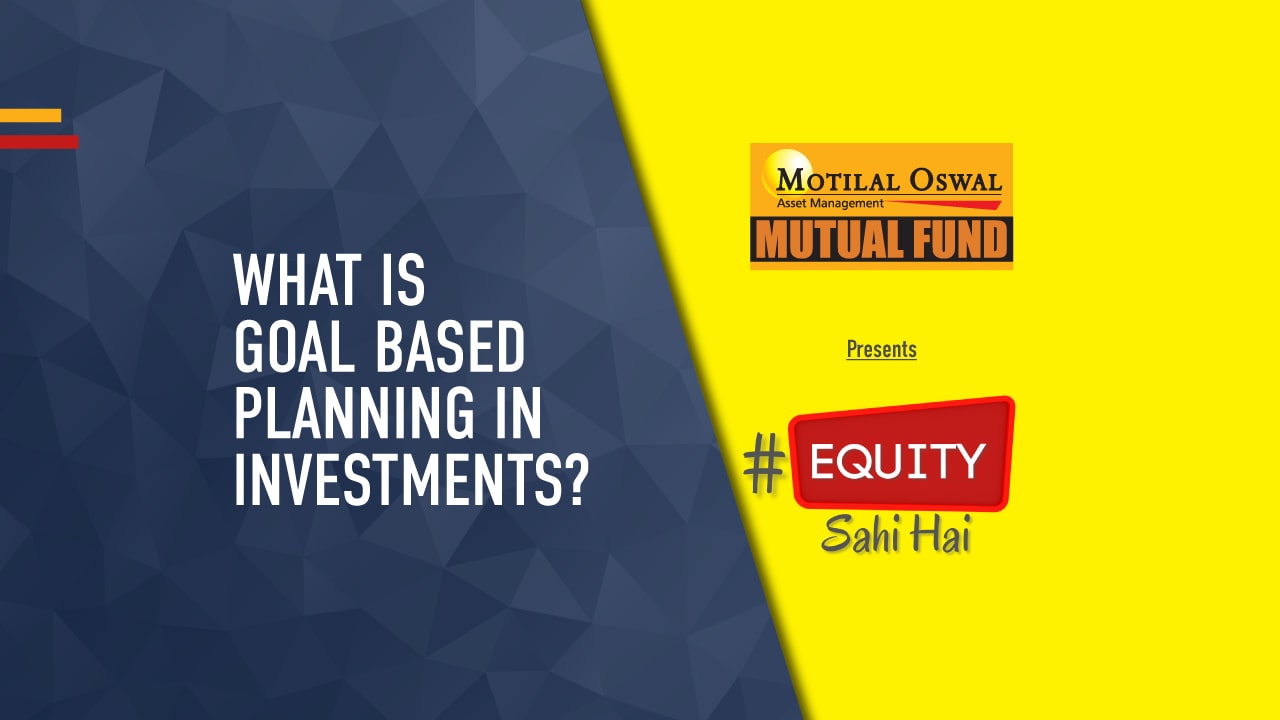 WHAT IS GOAL BASED PLANNING IN INVESTMENTS?

MOTILAL OSWAL
Asset Management
MUTUAL FUND

Presents

# EQUITY
Sahi Hai